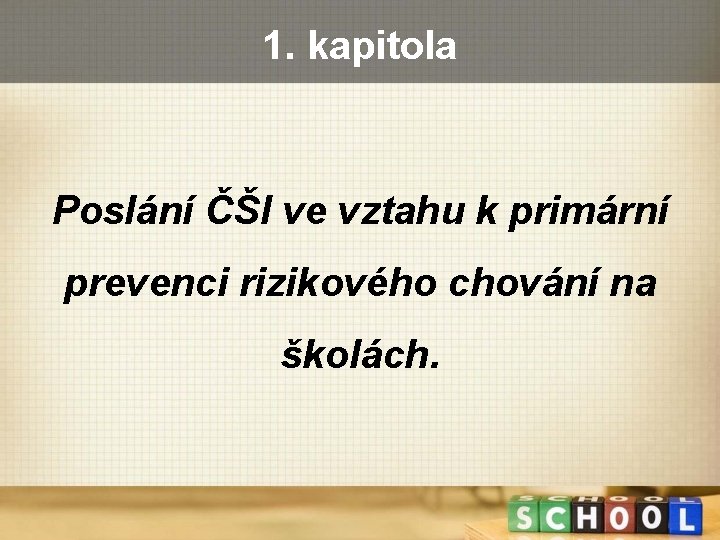 1. kapitola

Poslání ČŠI ve vztahu k primární prevenci rizikového chování na školách.

SCHOOL